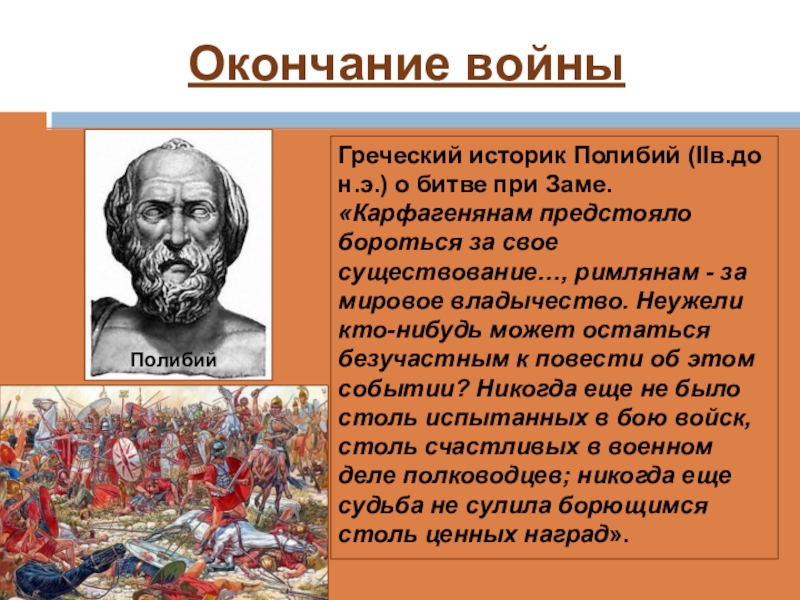 Окончание войны

Полибий

Греческий историк Полибий (IIв.до н.э.) о битве при Заме. «Карфагенянам предстояло бороться за свое существование…, римлянам - за мировое владычество. Неужели кто-нибудь может остаться безучастным к повести об этом событии? Никогда еще не было столь испытанных в бою войск, столь счастливых в военном деле полководцев; никогда еще судьба не сулила борющимся столь ценных наград».